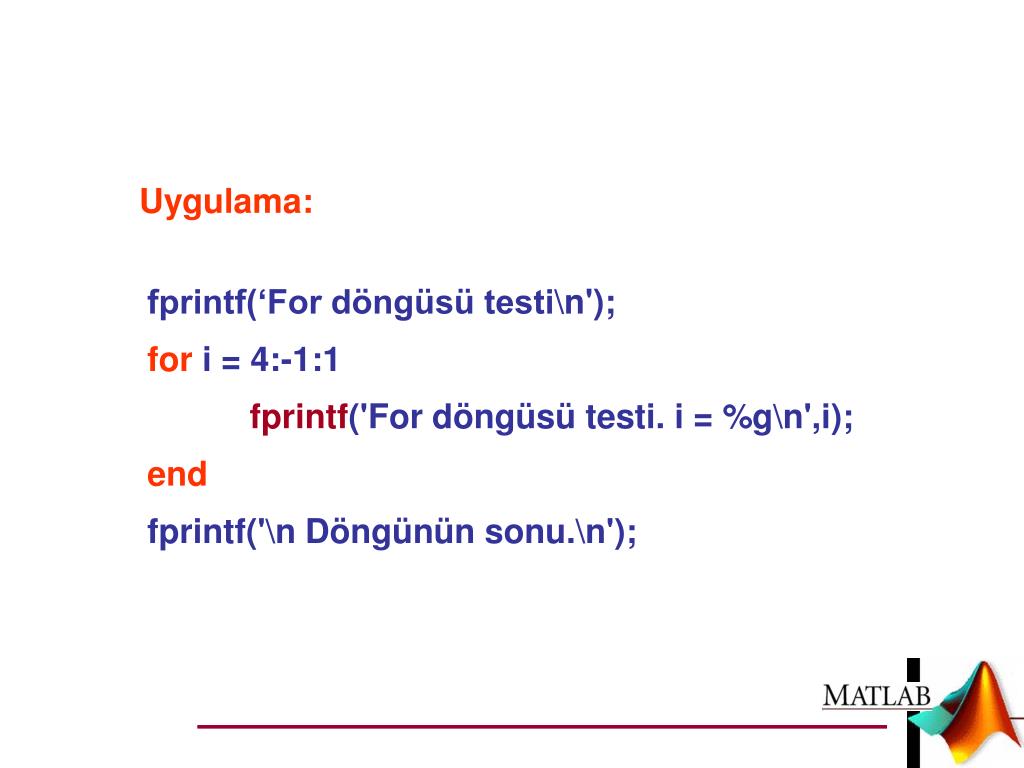 Uygulama:

fprintf(‘For döngüsü testi\n');
for i = 4:-1:1
fprintf('For döngüsü testi. i = %g\n',i);
end
fprintf('\n Döngünün sonu.\n');

MATLAB